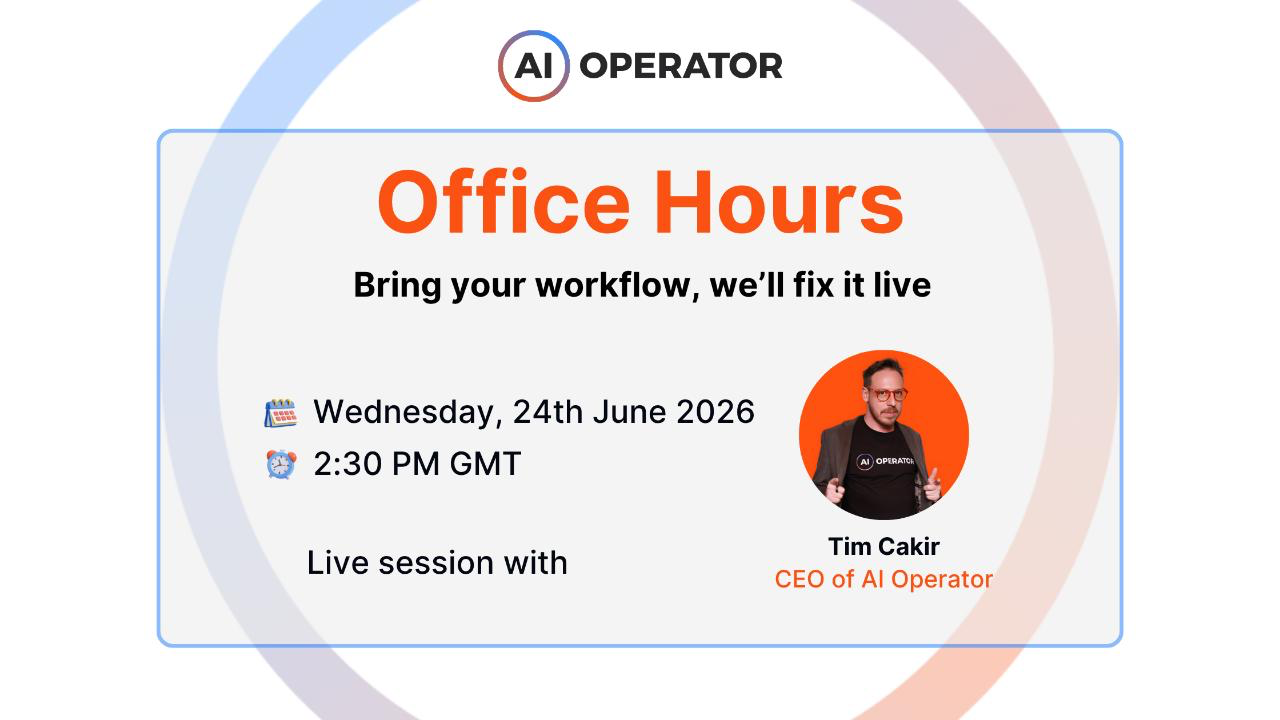 AI OPERATOR

Office Hours

Bring your workflow, we'll fix it live

Wednesday, 24th June 2026

2:30 PM GMT

Live session with

AI OPERATOR

Tim Cakir

CEO of AI Operator